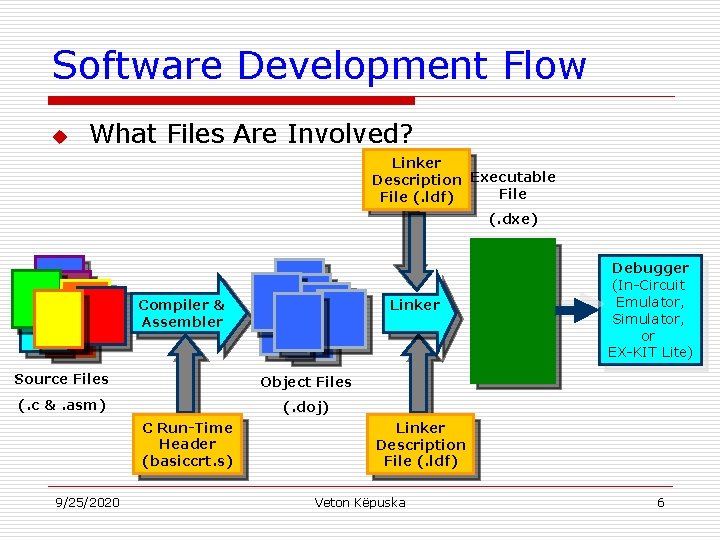 Software Development Flow

What Files Are Involved?

Linker Description File (.ldf)

Executable File

(.dxe)

Source Files

(.c & .asm)

Compiler & Assembler

C Run-Time Header (basiccrt.s)

Object Files

(.doj)

Linker

Linker Description File (.ldf)

Debugger (In-Circuit Emulator, Simulator, or EX-KIT Lite)

9/25/2020

Veton Këpuska

6